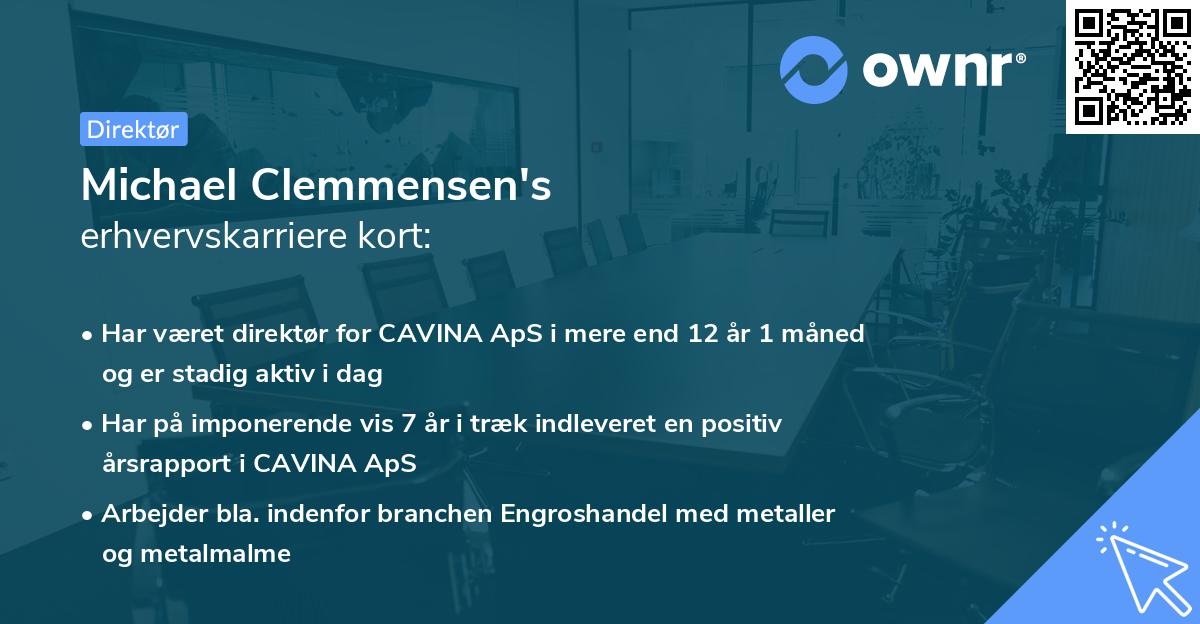 ownr®

Direktør

Michael Clemmensen's
erhvervskarriere kort:

• Har været direktør for CAVINA ApS i mere end 12 år 1 måned og er stadig aktiv i dag
• Har på imponerende vis 7 år i træk indleveret en positiv årsrapport i CAVINA ApS
• Arbejder bla. indenfor branchen Engroshandel med metaller og metalmalme